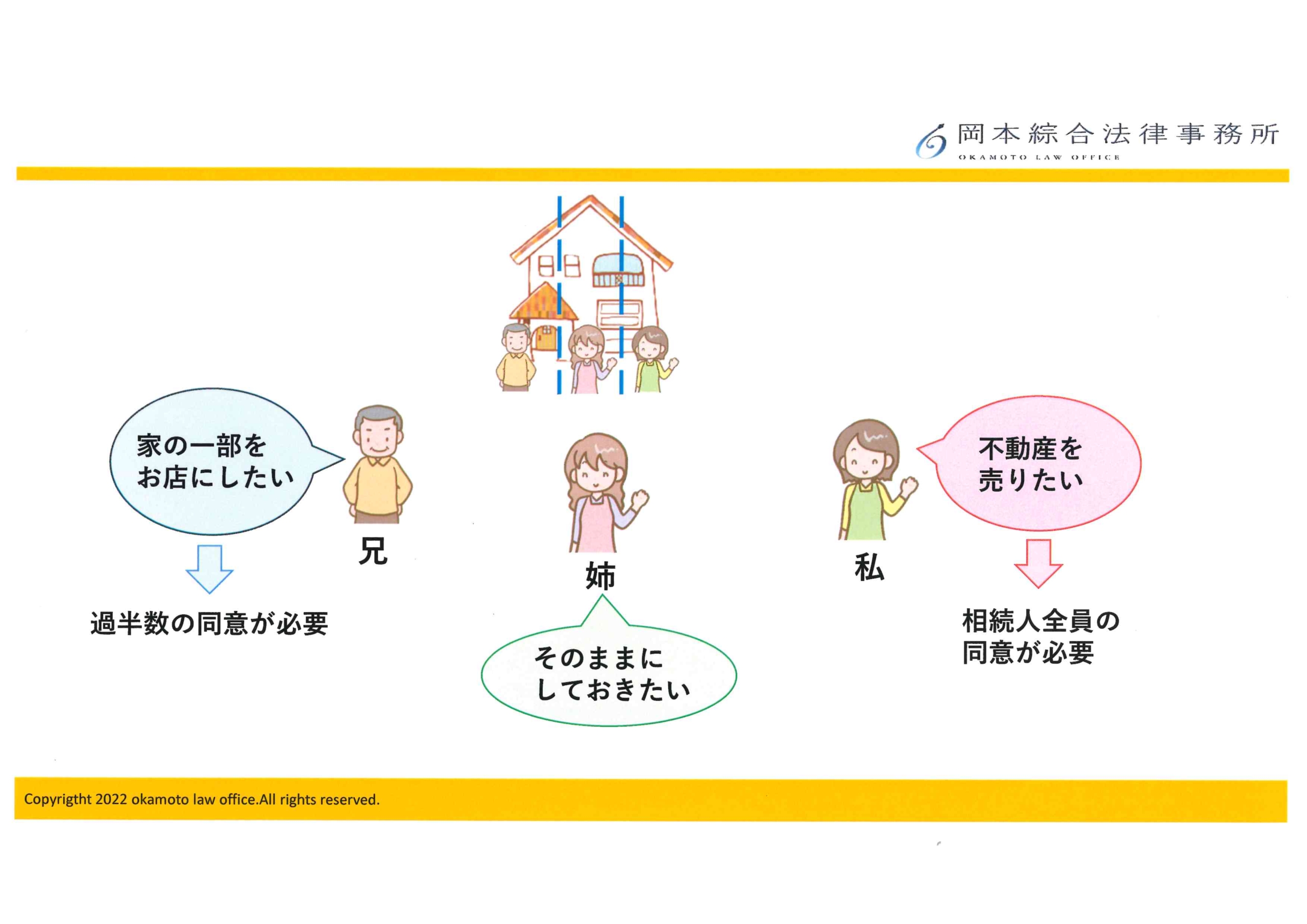 岡本綜合法律事務所
OKAMOTO LAW OFFICE

家の一部をお店にしたい

兄

過半数の同意が必要

姉

そのままにしておきたい

私

不動産を売りたい

相続人全員の同意が必要

Copyrigtht 2022 okamoto law office.All rights reserved.